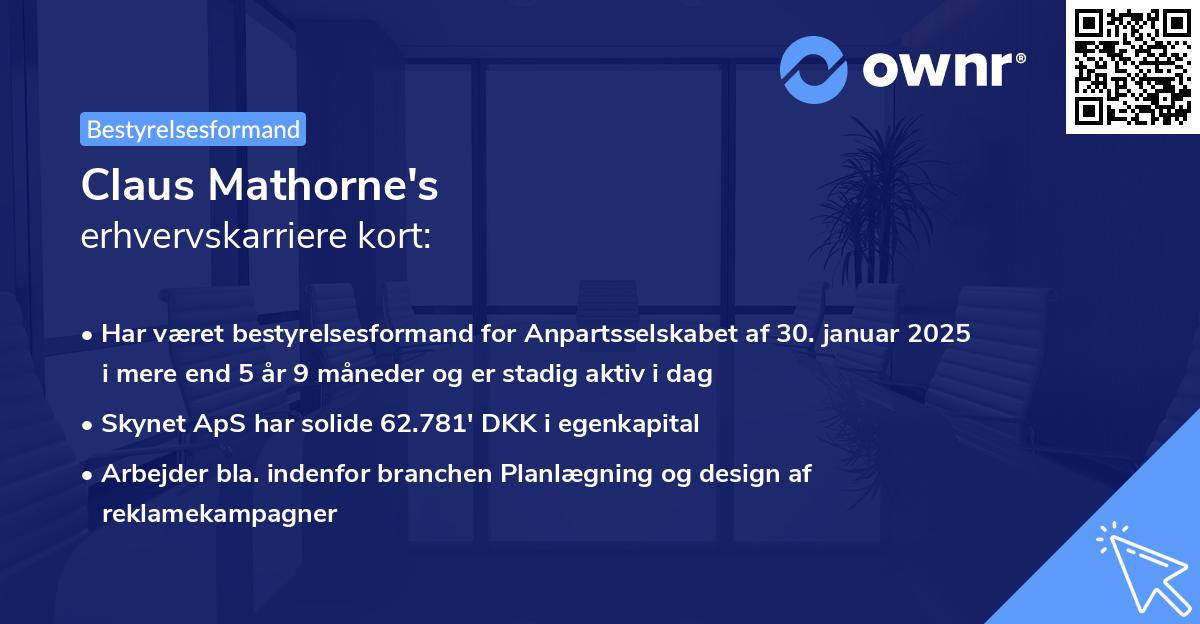 ownr®

Bestyrelsesformand

Claus Mathorne's
erhvervskarriere kort:

• Har været bestyrelsesformand for Anpartsselskabet af 30. januar 2025 i mere end 5 år 9 måneder og er stadig aktiv i dag

• Skynet ApS har solide 62.781' DKK i egenkapital

• Arbejder bla. indenfor branchen Planlægning og design af reklamekampagner